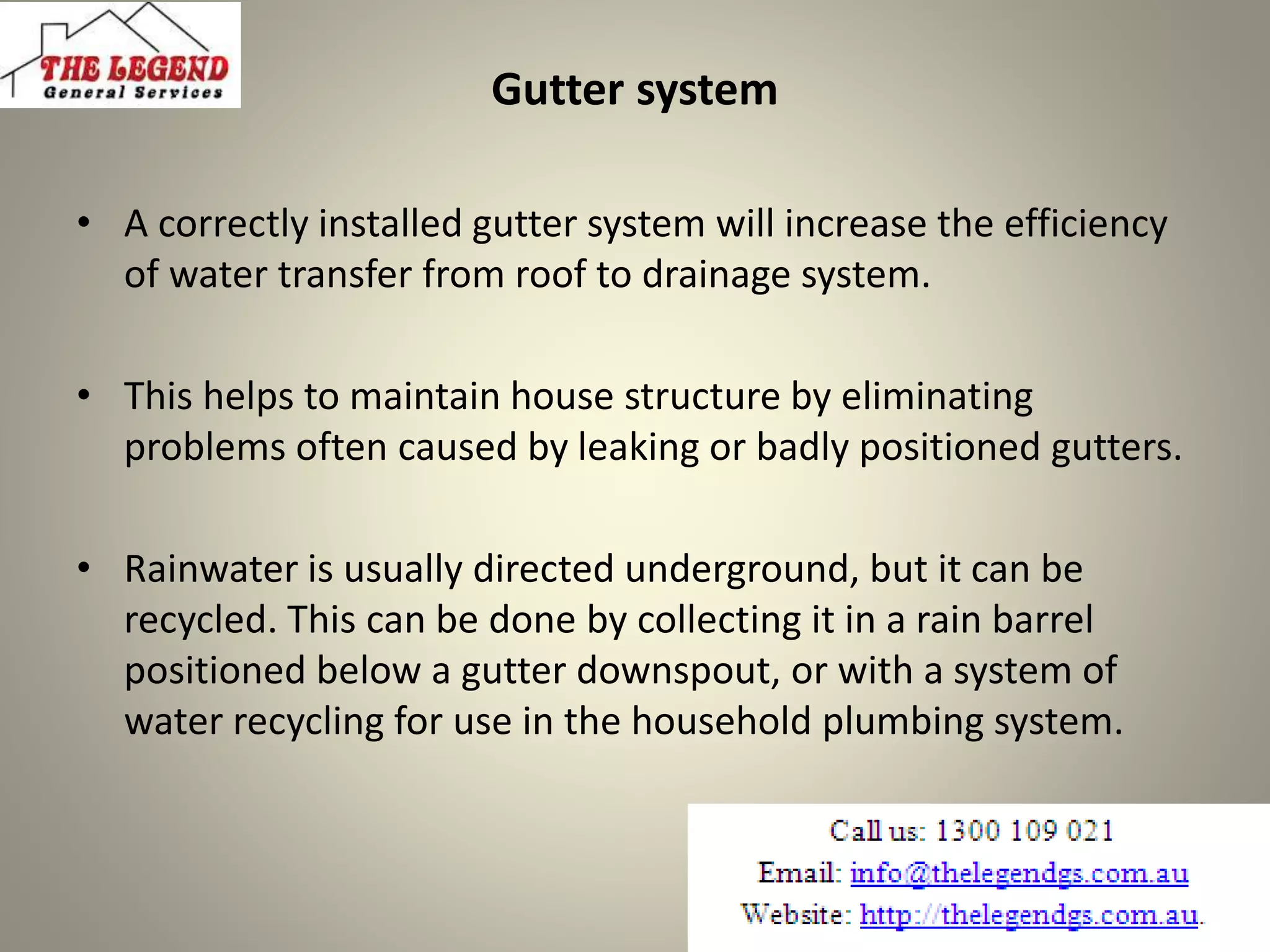 THE LEGEND
General Services

Gutter system

• A correctly installed gutter system will increase the efficiency of water transfer from roof to drainage system.

• This helps to maintain house structure by eliminating problems often caused by leaking or badly positioned gutters.

• Rainwater is usually directed underground, but it can be recycled. This can be done by collecting it in a rain barrel positioned below a gutter downspout, or with a system of water recycling for use in the household plumbing system.

Call us: 1300 109 021
Email: info@thelegendgs.com.au
Website: http://thelegendgs.com.au.